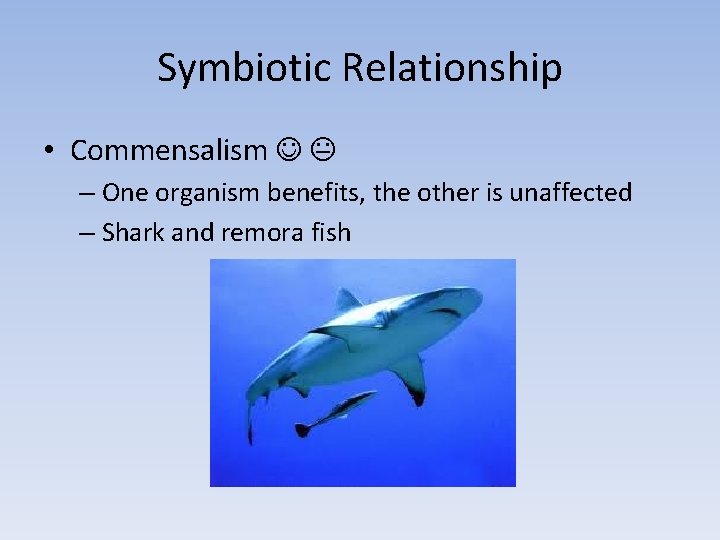 Symbiotic Relationship

• Commensalism ☺ 😐
– One organism benefits, the other is unaffected
– Shark and remora fish